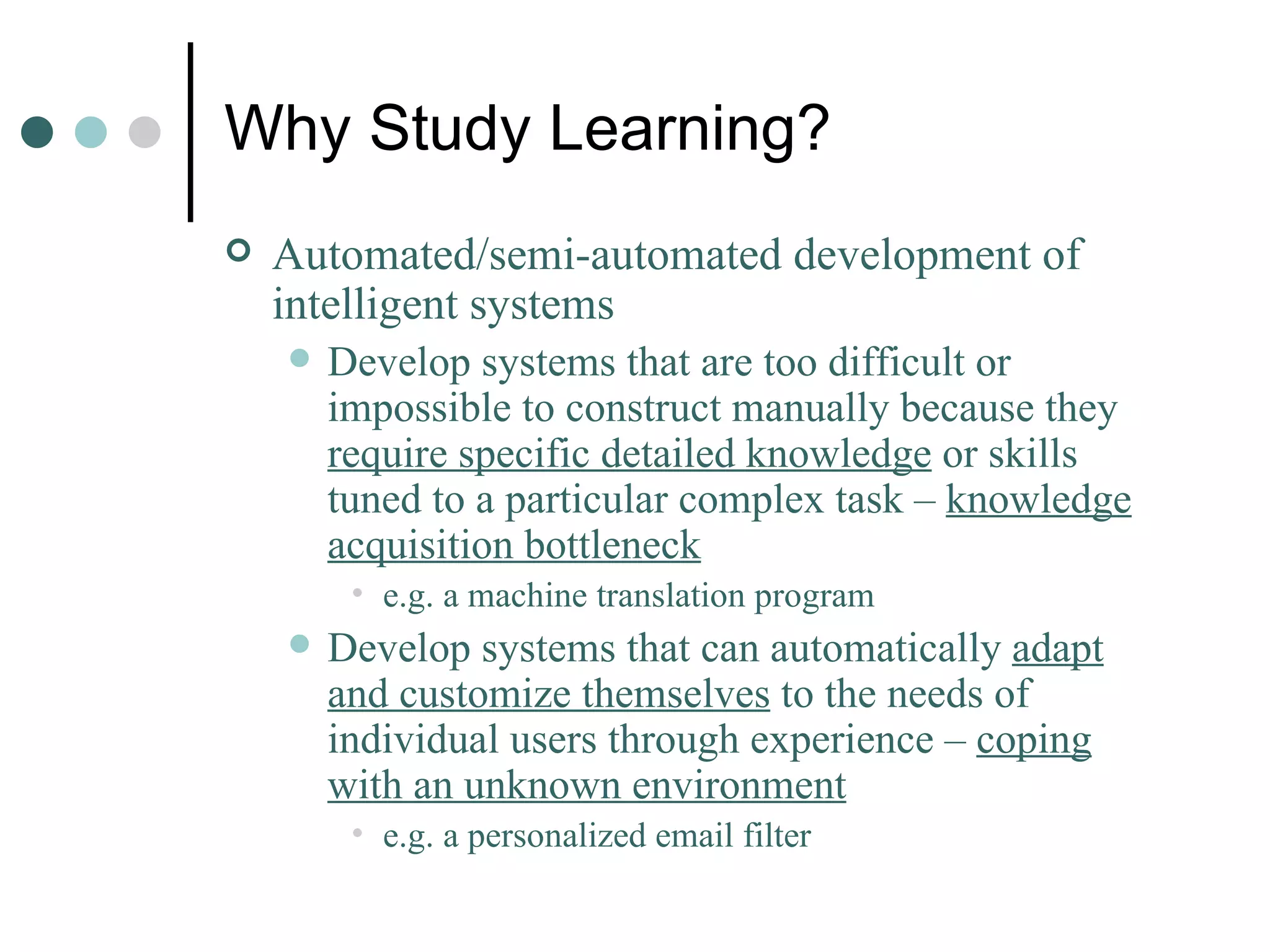 Why Study Learning?

Automated/semi-automated development of intelligent systems

Develop systems that are too difficult or impossible to construct manually because they require specific detailed knowledge or skills tuned to a particular complex task – knowledge acquisition bottleneck

e.g. a machine translation program

Develop systems that can automatically adapt and customize themselves to the needs of individual users through experience – coping with an unknown environment

e.g. a personalized email filter